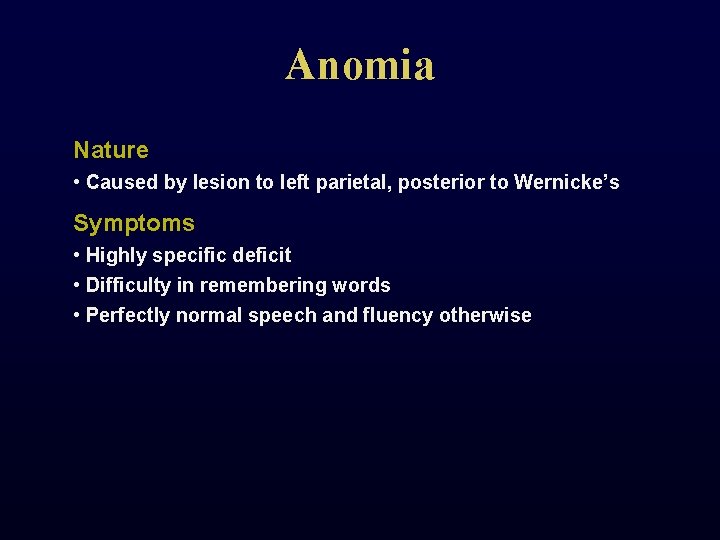 Anomia

Nature

• Caused by lesion to left parietal, posterior to Wernicke's

Symptoms

• Highly specific deficit
• Difficulty in remembering words
• Perfectly normal speech and fluency otherwise